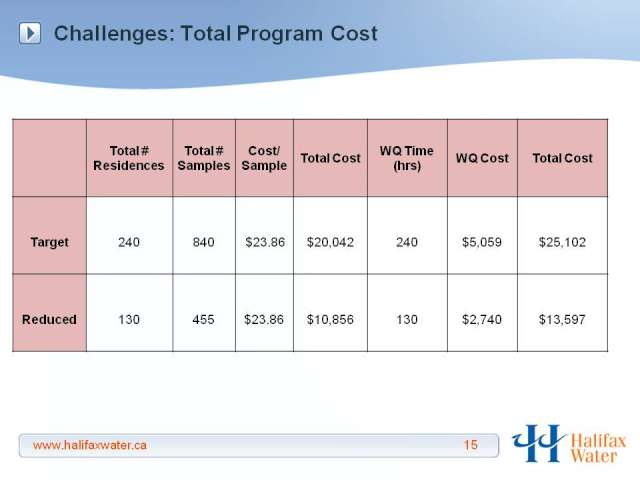 Challenges: Total Program Cost

| | Total # Residences | Total # Samples | Cost/ Sample | Total Cost | WQ Time (hrs) | WQ Cost | Total Cost |
|---|---|---|---|---|---|---|---|
| Target | 240 | 840 | \$23.86 | \$20,042 | 240 | \$5,059 | \$25,102 |
| Reduced | 130 | 455 | \$23.86 | \$10,856 | 130 | \$2,740 | \$13,597 |

www.halifaxwater.ca

15

Halifax Water